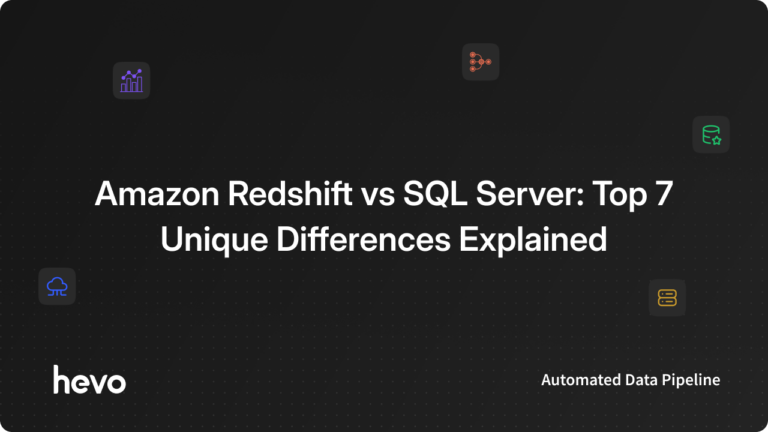 Amazon Redshift vs SQL Server: Top 7 Unique Differences Explained

hevo

Automated Data Pipeline